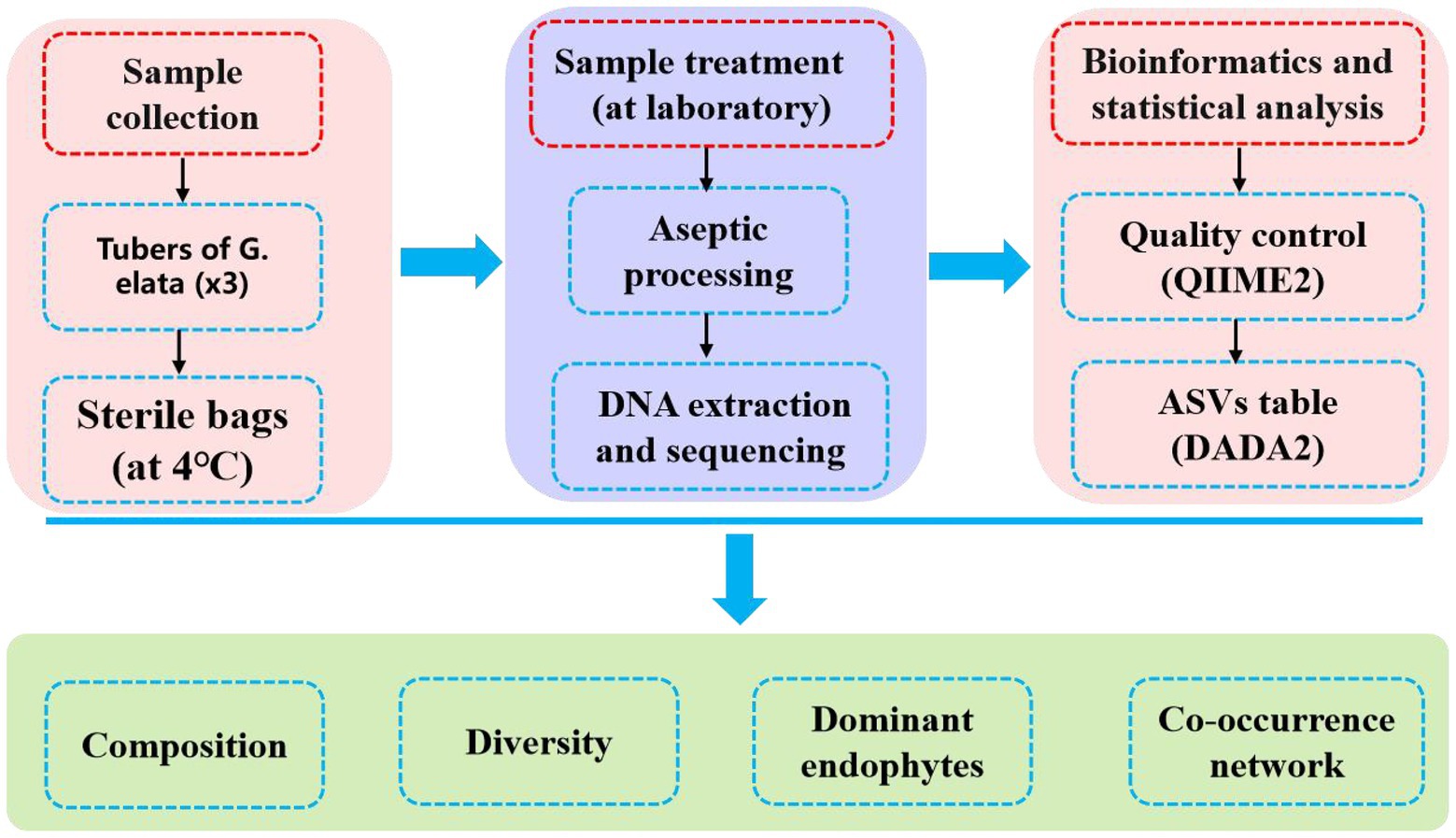 Sample collection

Tubers of G. elata (x3)

Sterile bags (at 4°C)

Sample treatment (at laboratory)

Aseptic processing

DNA extraction and sequencing

Bioinformatics and statistical analysis

Quality control (QIIME2)

ASVs table (DADA2)

Composition

Diversity

Dominant endophytes

Co-occurrence network